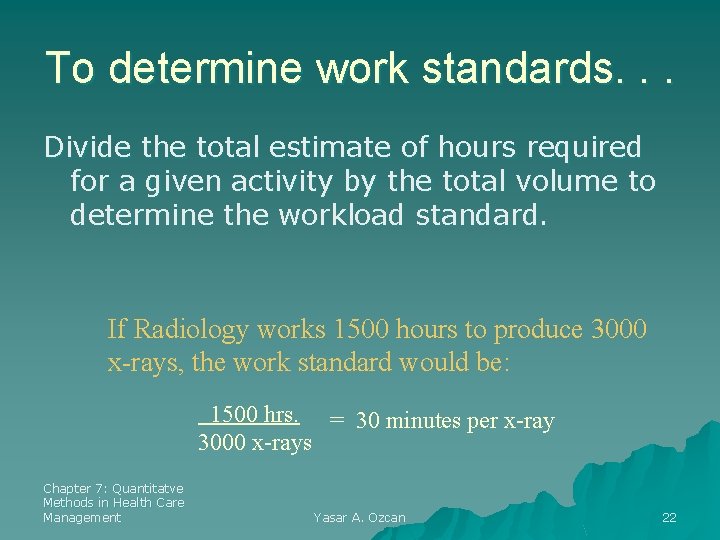 To determine work standards. . .

Divide the total estimate of hours required for a given activity by the total volume to determine the workload standard.

If Radiology works 1500 hours to produce 3000 x-rays, the work standard would be:

$\frac{\text{1500 hrs.}}{\text{3000 x-rays}}$ = 30 minutes per x-ray

Chapter 7: Quantitatve Methods in Health Care Management

Yasar A. Ozcan

22